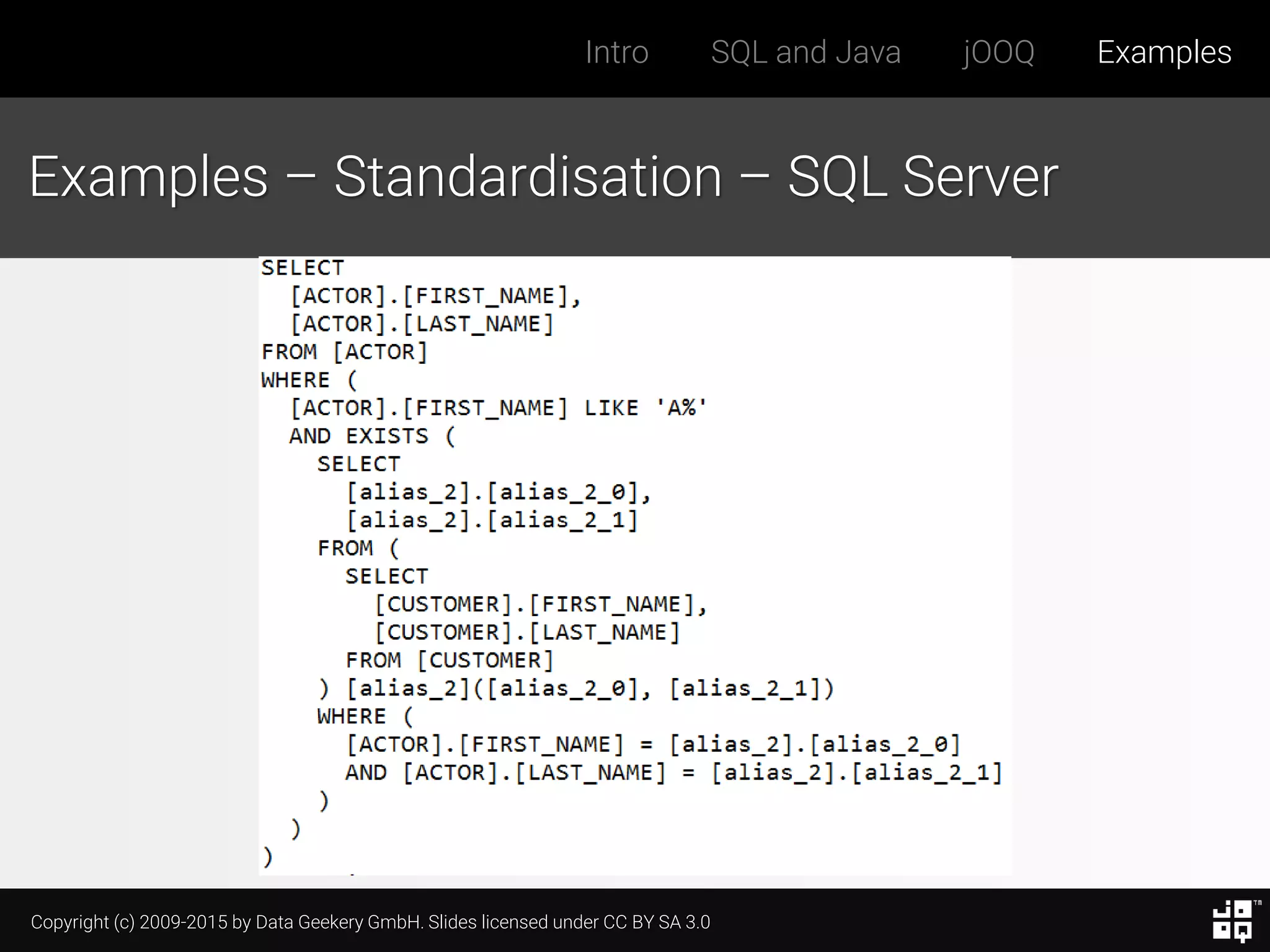 Intro SQL and Java jOOQ Examples

Examples – Standardisation – SQL Server

SELECT
  [ACTOR].[FIRST_NAME],
  [ACTOR].[LAST_NAME]
FROM [ACTOR]
WHERE (
  [ACTOR].[FIRST_NAME] LIKE 'A%'
  AND EXISTS (
    SELECT
      [alias_2].[alias_2_0],
      [alias_2].[alias_2_1]
    FROM (
      SELECT
        [CUSTOMER].[FIRST_NAME],
        [CUSTOMER].[LAST_NAME]
      FROM [CUSTOMER]
    ) [alias_2]([alias_2_0], [alias_2_1])
    WHERE (
      [ACTOR].[FIRST_NAME] = [alias_2].[alias_2_0]
      AND [ACTOR].[LAST_NAME] = [alias_2].[alias_2_1]
    )
  )
)

Copyright (c) 2009-2015 by Data Geekery GmbH. Slides licensed under CC BY SA 3.0

TM